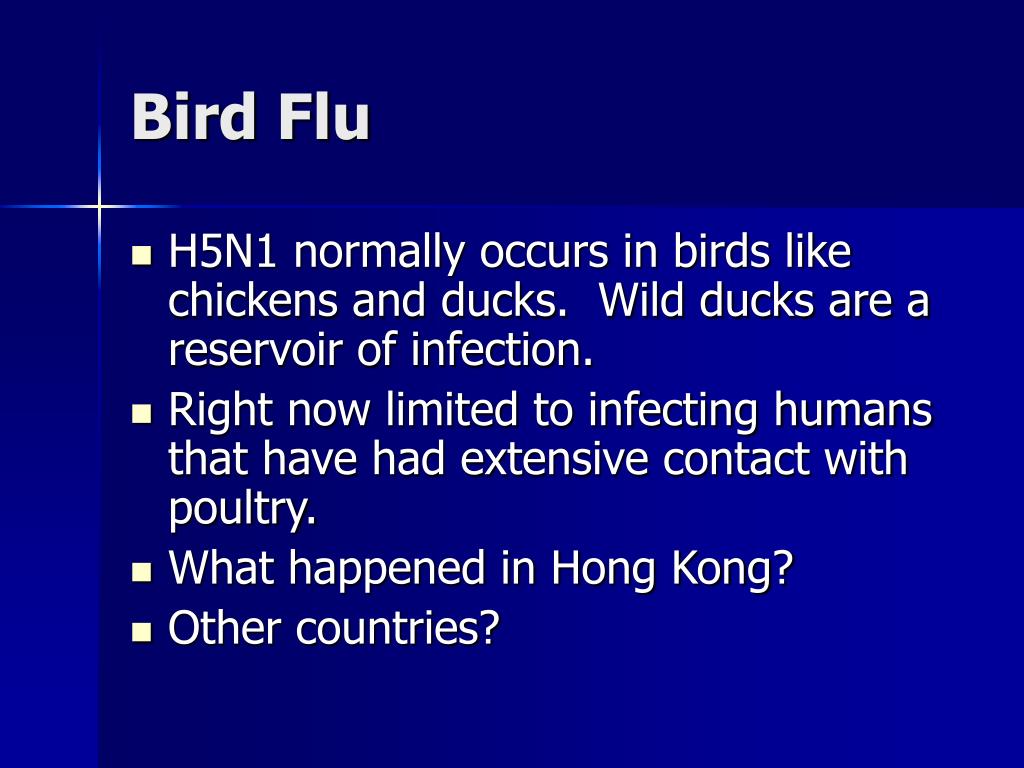 Bird Flu

- H5N1 normally occurs in birds like chickens and ducks. Wild ducks are a reservoir of infection.
- Right now limited to infecting humans that have had extensive contact with poultry.
- What happened in Hong Kong?
- Other countries?